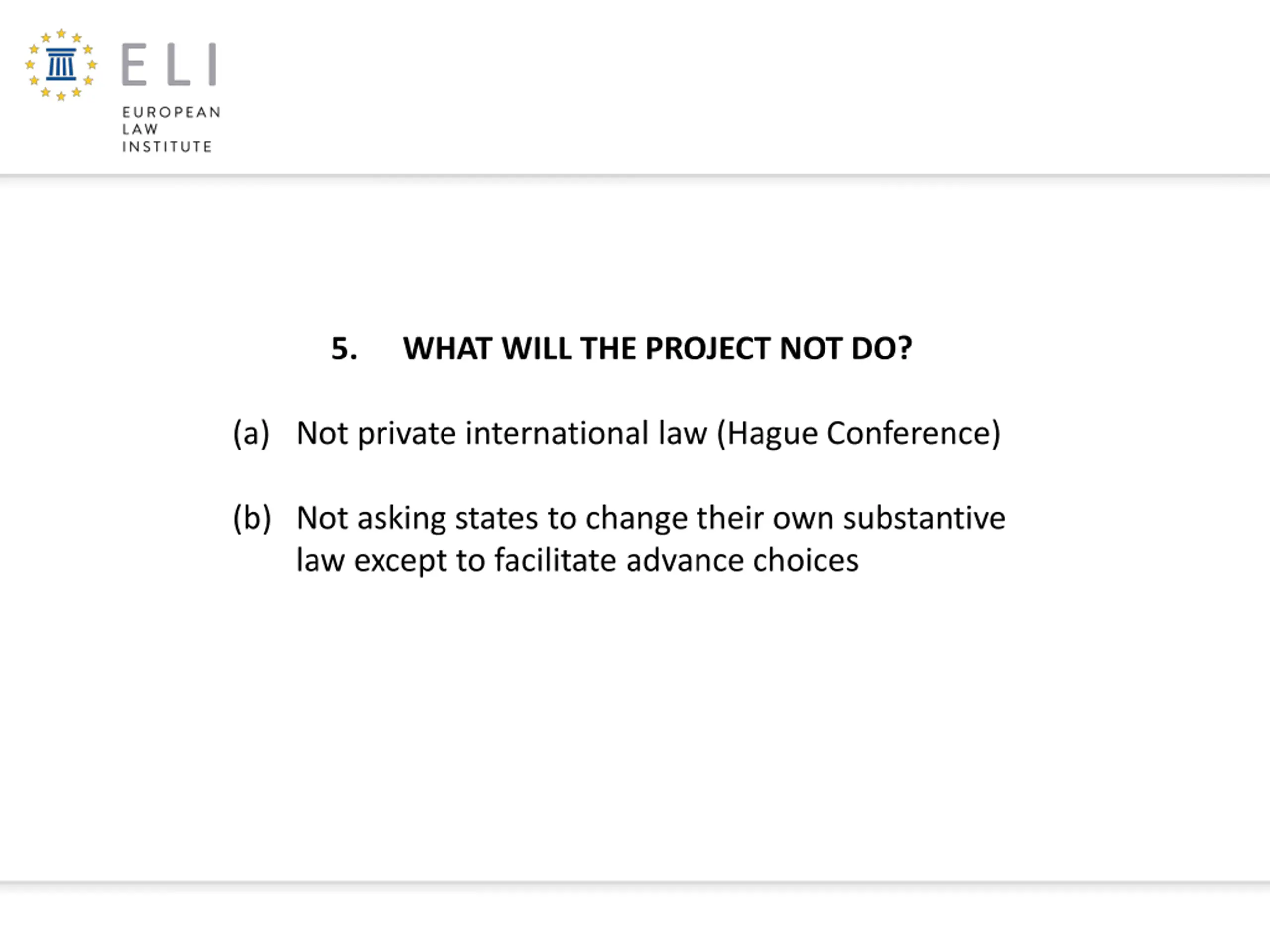 ELI
EUROPEAN LAW INSTITUTE

5. WHAT WILL THE PROJECT NOT DO?

(a) Not private international law (Hague Conference)

(b) Not asking states to change their own substantive law except to facilitate advance choices